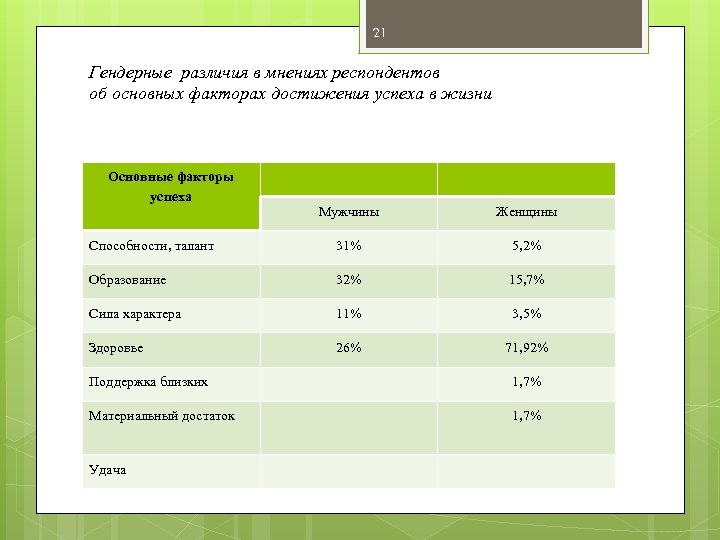 21

Гендерные различия в мнениях респондентов об основных факторах достижения успеха в жизни

| Основные факторы успеха | | |
|---|---|---|
| | Мужчины | Женщины |
| Способности, талант | 31% | 5,2% |
| Образование | 32% | 15,7% |
| Сила характера | 11% | 3,5% |
| Здоровье | 26% | 71,92% |
| Поддержка близких | | 1,7% |
| Материальный достаток | | 1,7% |
| Удача | | |